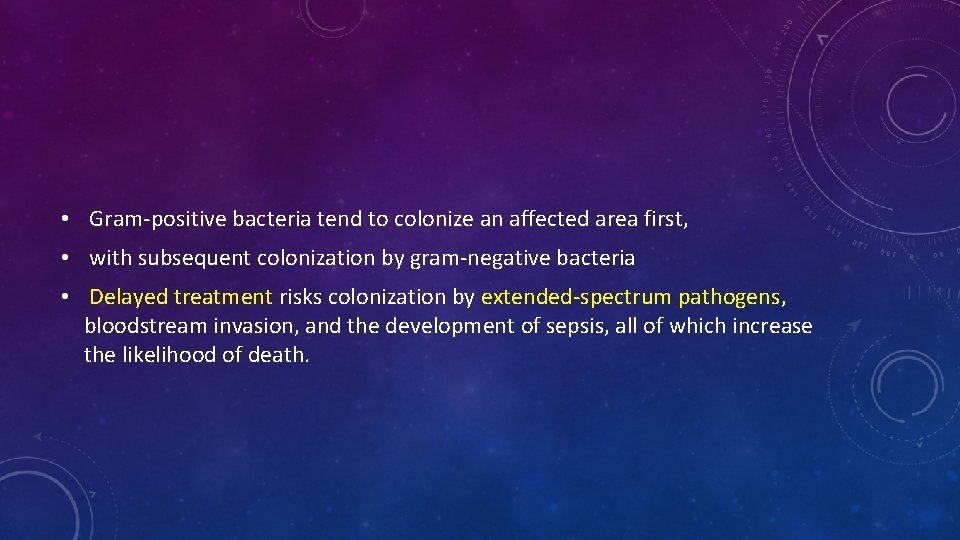 • Gram-positive bacteria tend to colonize an affected area first,

• with subsequent colonization by gram-negative bacteria

• Delayed treatment risks colonization by extended-spectrum pathogens, bloodstream invasion, and the development of sepsis, all of which increase the likelihood of death.